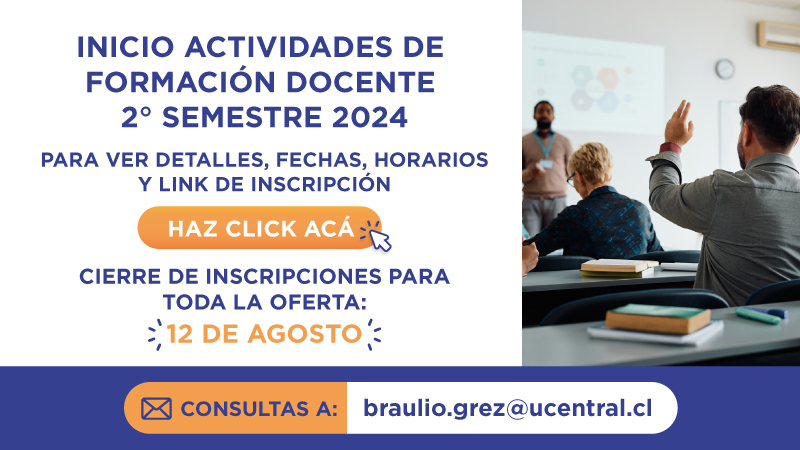 INICIO ACTIVIDADES DE FORMACIÓN DOCENTE 2° SEMESTRE 2024

PARA VER DETALLES, FECHAS, HORARIOS Y LINK DE INSCRIPCIÓN

HAZ CLICK ACÁ

CIERRE DE INSCRIPCIONES PARA TODA LA OFERTA:

12 DE AGOSTO

CONSULTAS A: braulio.grez@ucentral.cl